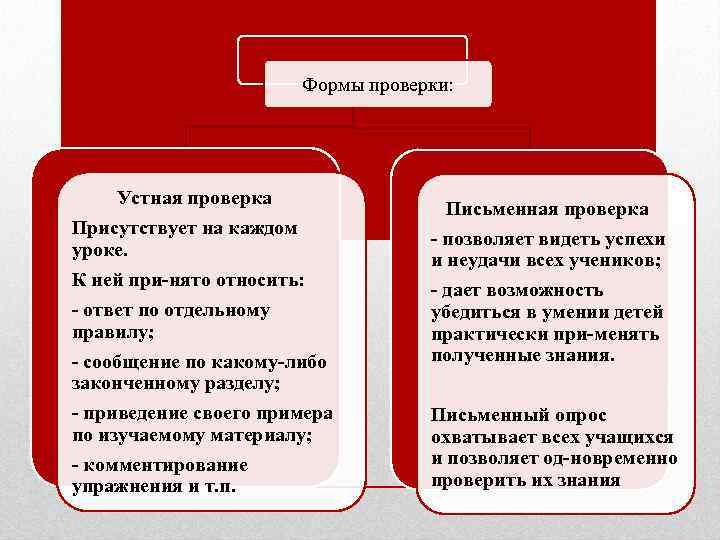 Формы проверки:

Устная проверка

Присутствует на каждом уроке.

К ней при-нято относить:

- ответ по отдельному правилу;

- сообщение по какому-либо законченному разделу;

- приведение своего примера по изучаемому материалу;

- комментирование упражнения и т.п.

Письменная проверка

- позволяет видеть успехи и неудачи всех учеников;

- дает возможность убедиться в умении детей практически при-менять полученные знания.

Письменный опрос охватывает всех учащихся и позволяет од-новременно проверить их знания